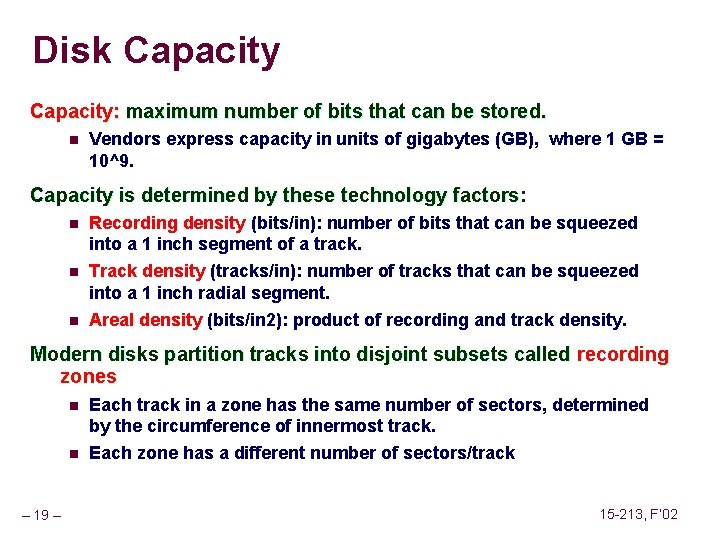 Disk Capacity

Capacity: maximum number of bits that can be stored.

- Vendors express capacity in units of gigabytes (GB), where 1 GB = 10^9.

Capacity is determined by these technology factors:

- Recording density (bits/in): number of bits that can be squeezed into a 1 inch segment of a track.
- Track density (tracks/in): number of tracks that can be squeezed into a 1 inch radial segment.
- Areal density (bits/in2): product of recording and track density.

Modern disks partition tracks into disjoint subsets called recording zones

- Each track in a zone has the same number of sectors, determined by the circumference of innermost track.
- Each zone has a different number of sectors/track

– 19 –

15-213, F'02